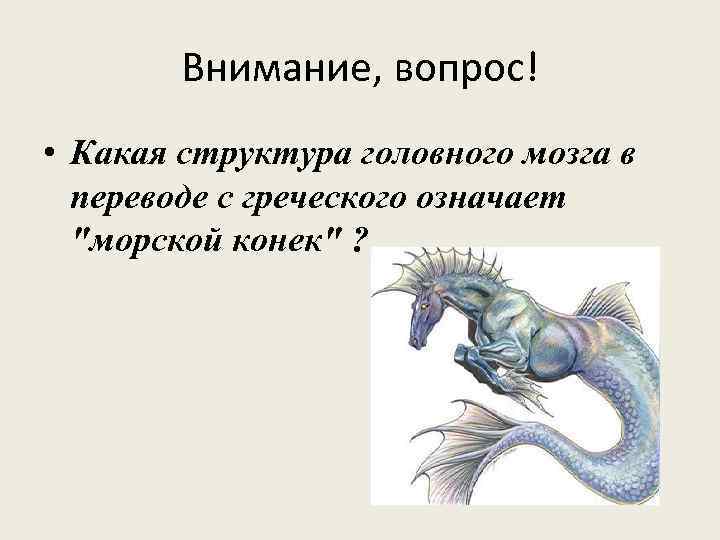 Внимание, вопрос!

• Какая структура головного мозга в переводе с греческого означает "морской конек" ?